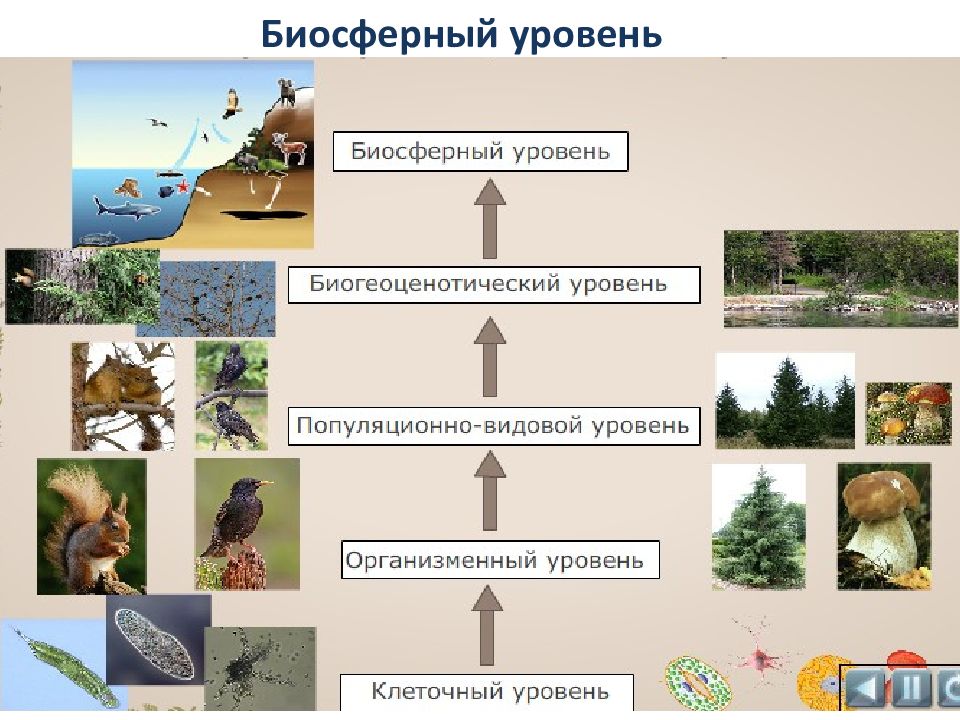 Биосферный уровень

Биосферный уровень

Биогеоценотический уровень

Популяционно-видовой уровень

Организменный уровень

Клеточный уровень